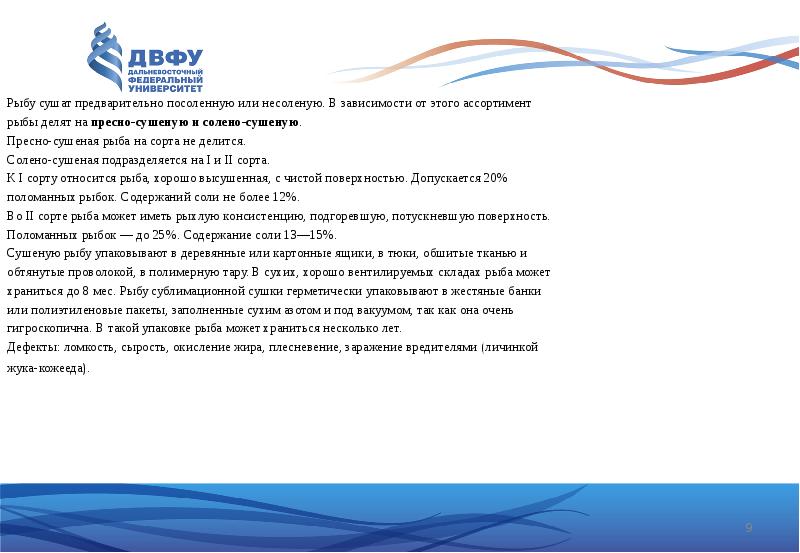 ДВФУ
ДАЛЬНЕВОСТОЧНЫЙ ФЕДЕРАЛЬНЫЙ УНИВЕРСИТЕТ

Рыбу сушат предварительно посоленную или несоленую. В зависимости от этого ассортимент рыбы делят на **пресно-сушеную и солено-сушеную**.
Пресно-сушеная рыба на сорта не делится.
Солено-сушеная подразделяется на I и II сорта.
К I сорту относится рыба, хорошо высушенная, с чистой поверхностью. Допускается 20% поломанных рыбок. Содержаний соли не более 12%.
Во II сорте рыба может иметь рыхлую консистенцию, подгоревшую, потускневшую поверхность. Поломанных рыбок — до 25%. Содержание соли 13—15%.
Сушеную рыбу упаковывают в деревянные или картонные ящики, в тюки, обшитые тканью и обтянутые проволокой, в полимерную тару. В сухих, хорошо вентилируемых складах рыба может храниться до 8 мес. Рыбу сублимационной сушки герметически упаковывают в жестяные банки или полиэтиленовые пакеты, заполненные сухим азотом и под вакуумом, так как она очень гигроскопична. В такой упаковке рыба может храниться несколько лет.
Дефекты: ломкость, сырость, окисление жира, плесневение, заражение вредителями (личинкой жука-кожееда).

9